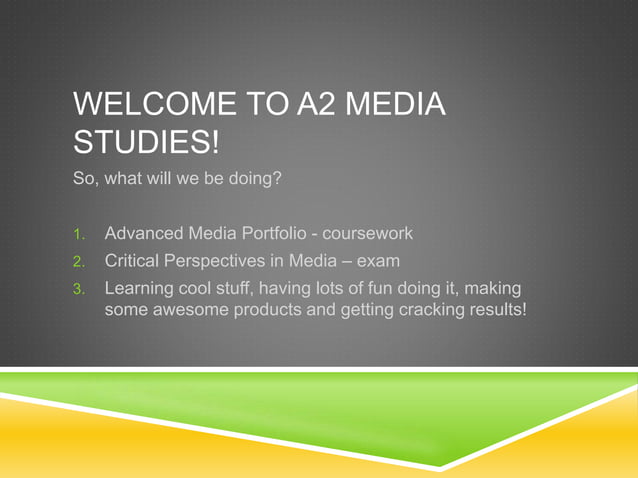 WELCOME TO A2 MEDIA STUDIES!

So, what will we be doing?

1. Advanced Media Portfolio - coursework
2. Critical Perspectives in Media – exam
3. Learning cool stuff, having lots of fun doing it, making some awesome products and getting cracking results!